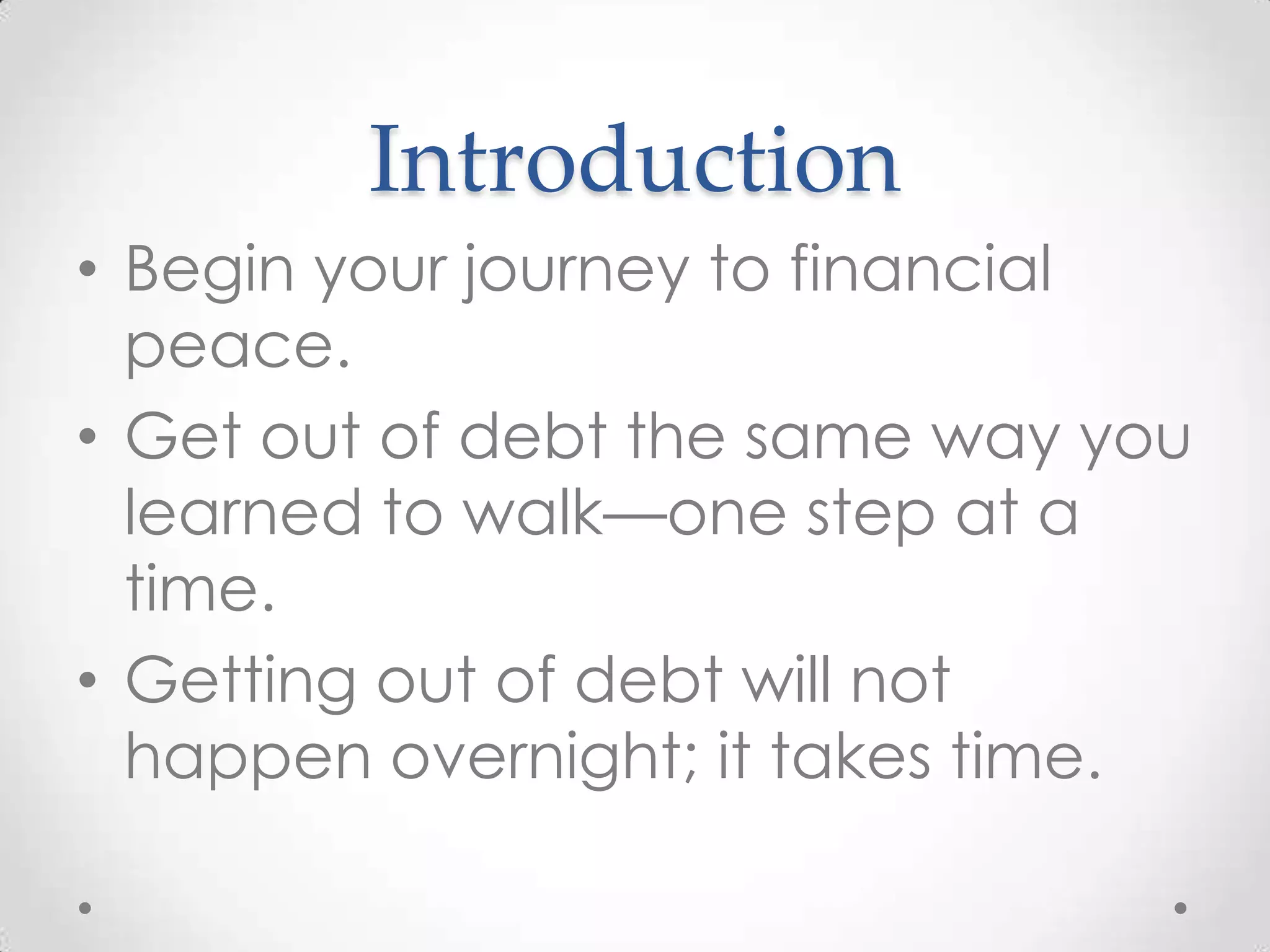 Introduction

• Begin your journey to financial peace.
• Get out of debt the same way you learned to walk—one step at a time.
• Getting out of debt will not happen overnight; it takes time.